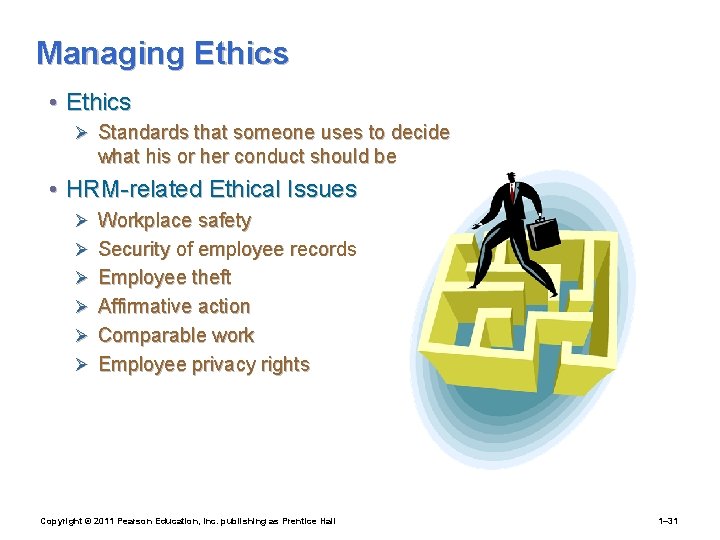 Managing Ethics

• Ethics
  ➢ Standards that someone uses to decide what his or her conduct should be
• HRM-related Ethical Issues
  ➢ Workplace safety
  ➢ Security of employee records
  ➢ Employee theft
  ➢ Affirmative action
  ➢ Comparable work
  ➢ Employee privacy rights

Copyright © 2011 Pearson Education, Inc. publishing as Prentice Hall

1–31